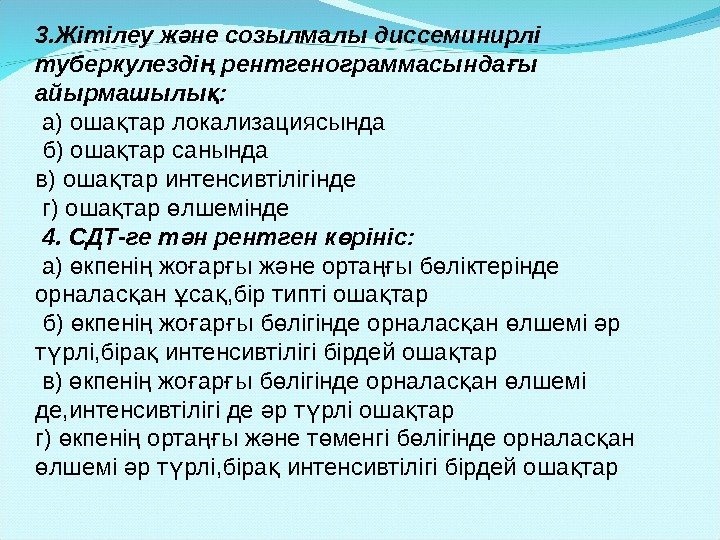 3.Жітілеу және созылмалы диссеминирлі туберкулездің рентгенограммасындағы айырмашылық:

а) ошақтар локализациясында

б) ошақтар санында

в) ошақтар интенсивтілігінде

г) ошақтар өлшемінде

4. СДТ-ге тән рентген көрініс:

а) өкпенің жоғарғы және ортаңғы бөліктерінде орналасқан ұсақ,бір типті ошақтар

б) өкпенің жоғарғы бөлігінде орналасқан өлшемі әр түрлі,бірақ интенсивтілігі бірдей ошақтар

в) өкпенің жоғарғы бөлігінде орналасқан өлшемі де,интенсивтілігі де әр түрлі ошақтар

г) өкпенің ортаңғы және төменгі бөлігінде орналасқан өлшемі әр түрлі,бірақ интенсивтілігі бірдей ошақтар